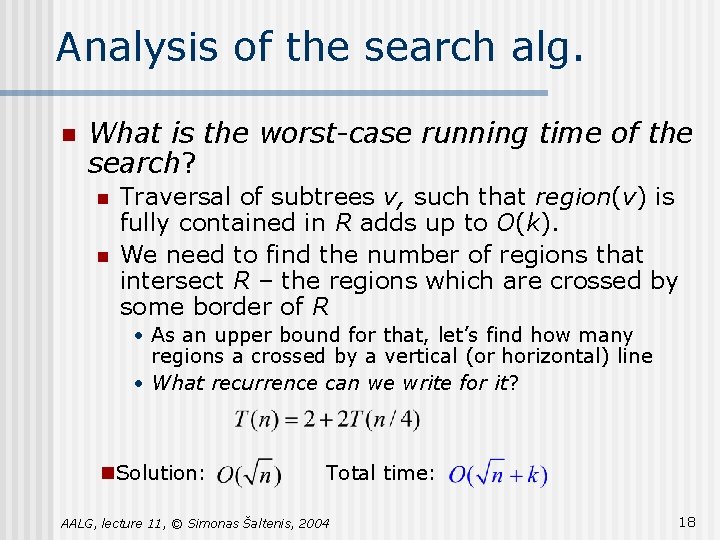 Analysis of the search alg.

What is the worst-case running time of the search?

Traversal of subtrees v, such that region(v) is fully contained in R adds up to O(k).

We need to find the number of regions that intersect R – the regions which are crossed by some border of R

• As an upper bound for that, let's find how many regions a crossed by a vertical (or horizontal) line

• What recurrence can we write for it?

$T(n) = 2 + 2T(n/4)$

Solution: $O(\sqrt{n})$ Total time: $O(\sqrt{n} + k)$

AALG, lecture 11, © Simonas Šaltenis, 2004

18